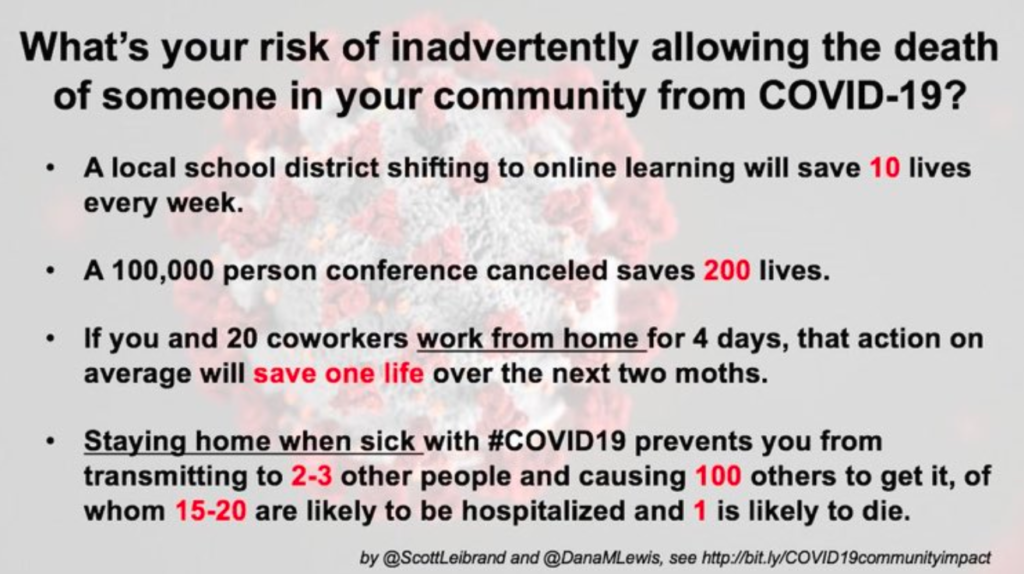 What's your risk of inadvertently allowing the death of someone in your community from COVID-19?

• A local school district shifting to online learning will save 10 lives every week.

• A 100,000 person conference canceled saves 200 lives.

• If you and 20 coworkers work from home for 4 days, that action on average will save one life over the next two moths.

• Staying home when sick with #COVID19 prevents you from transmitting to 2-3 other people and causing 100 others to get it, of whom 15-20 are likely to be hospitalized and 1 is likely to die.

by @ScottLeibrand and @DanaMLewis, see http://bit.ly/COVID19communityimpact